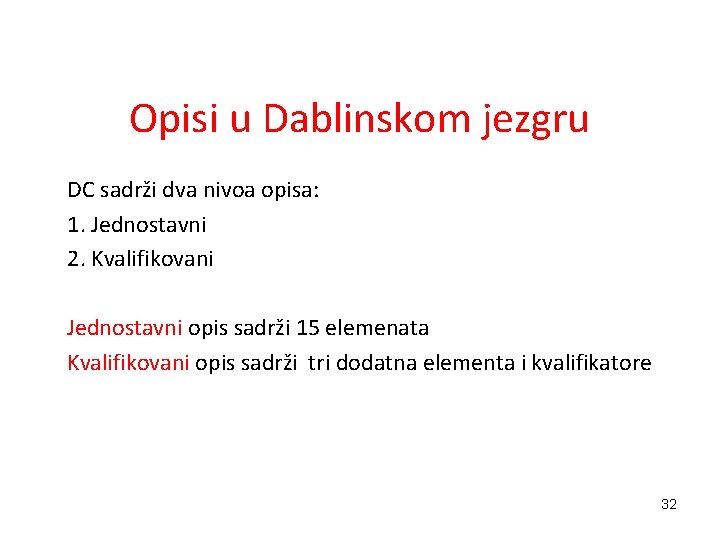 Opisi u Dablinskom jezgru

DC sadrži dva nivoa opisa:
1. Jednostavni
2. Kvalifikovani

Jednostavni opis sadrži 15 elemenata
Kvalifikovani opis sadrži tri dodatna elementa i kvalifikatore

32